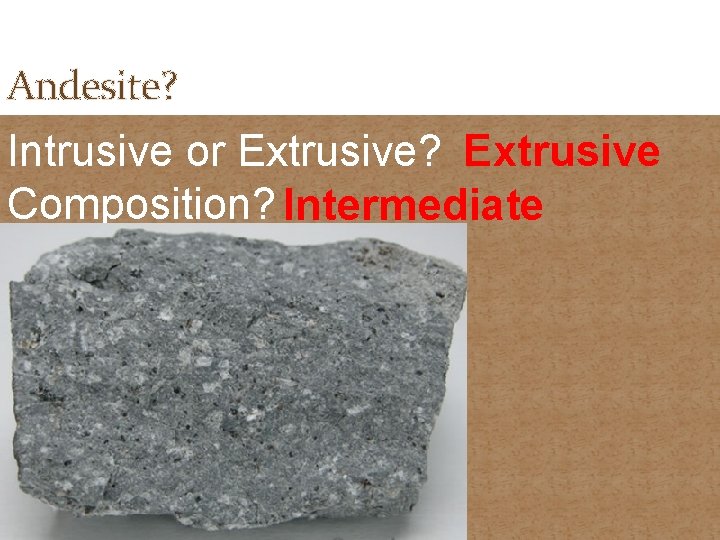 Andesite?

Intrusive or Extrusive? Extrusive
Composition? Intermediate